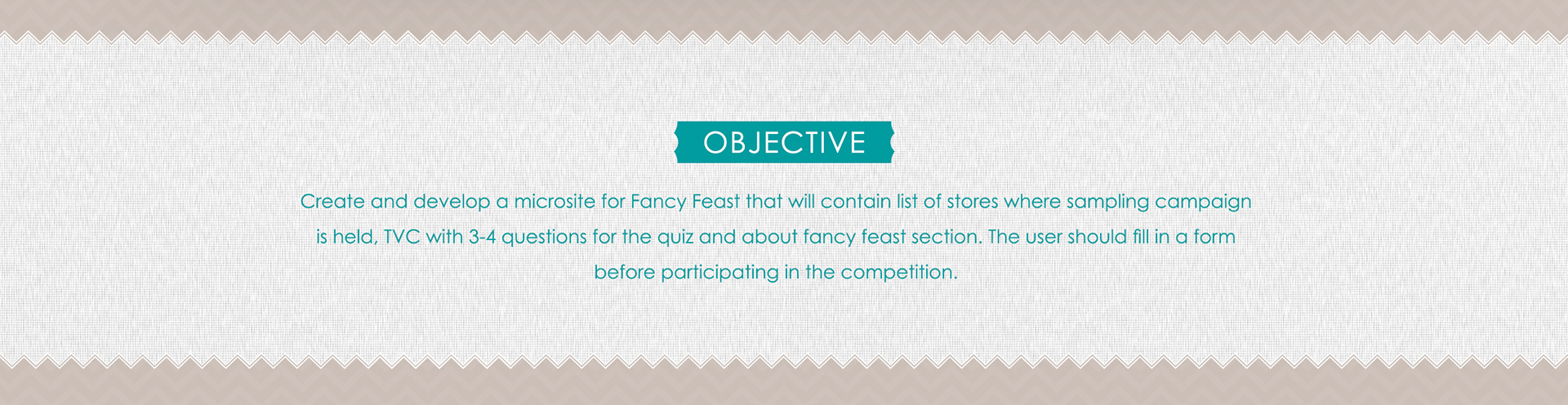 OBJECTIVE

Create and develop a microsite for Fancy Feast that will contain list of stores where sampling campaign is held, TVC with 3-4 questions for the quiz and about fancy feast section. The user should fill in a form before participating in the competition.